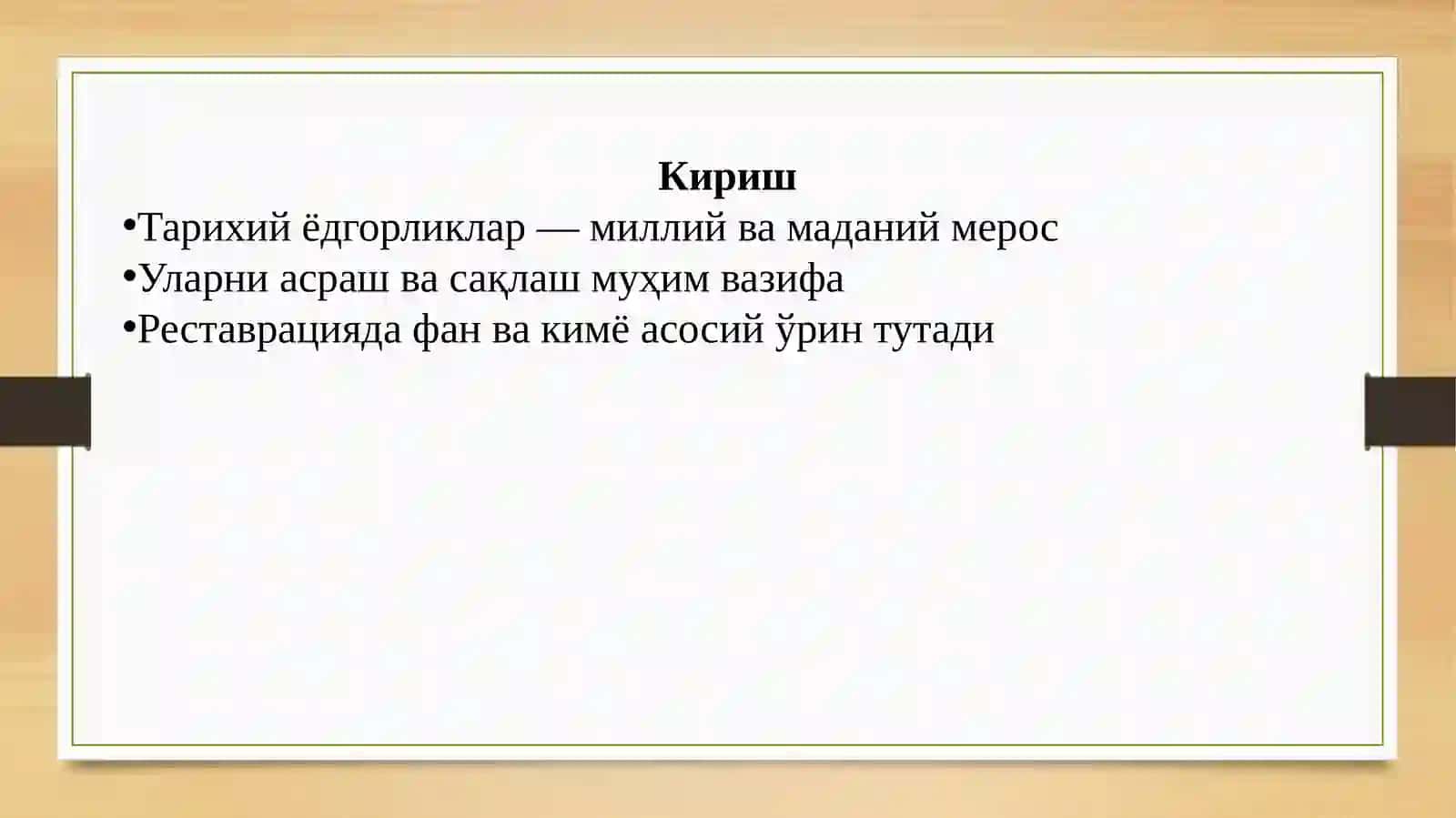 Кириш

•Тарихий ёдгорликлар — миллий ва маданий мерос
•Уларни асраш ва сақлаш муҳим вазифа
•Реставрацияда фан ва кимё асосий ўрин тутади